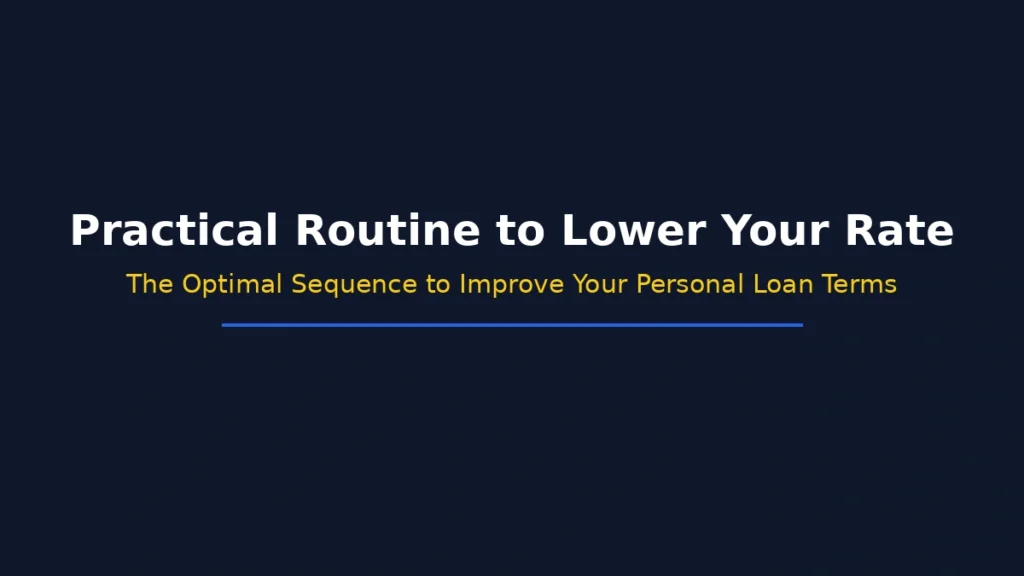 Practical Routine to Lower Your Rate

The Optimal Sequence to Improve Your Personal Loan Terms